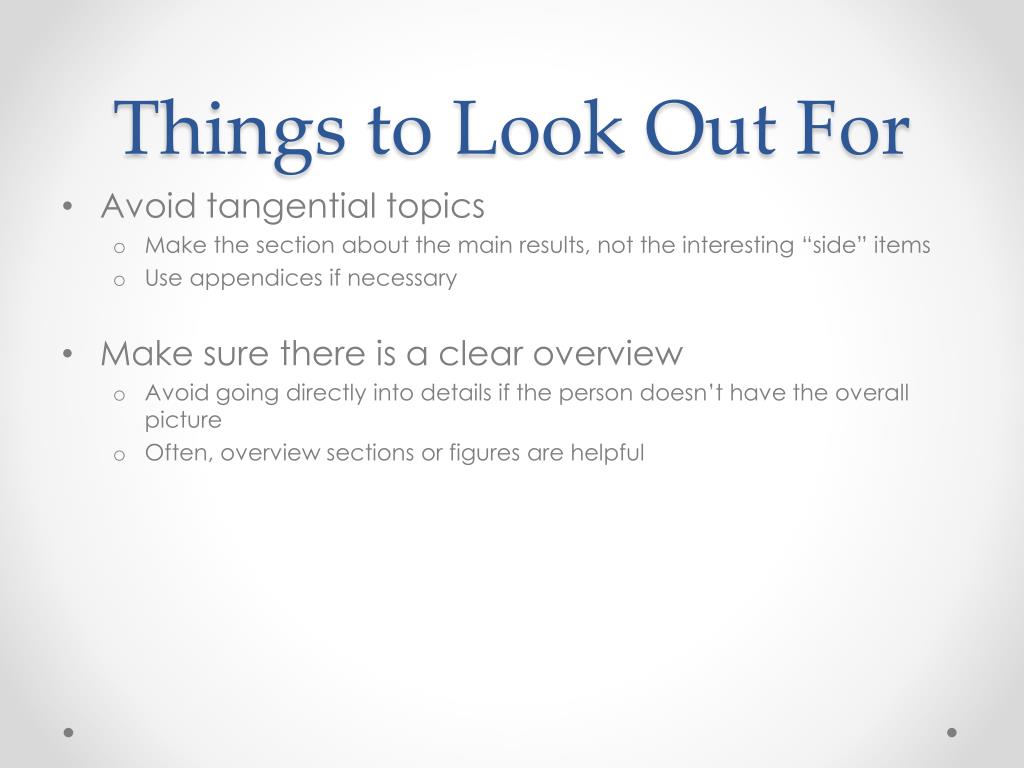 Things to Look Out For

• Avoid tangential topics
  o Make the section about the main results, not the interesting “side” items
  o Use appendices if necessary

• Make sure there is a clear overview
  o Avoid going directly into details if the person doesn’t have the overall picture
  o Often, overview sections or figures are helpful